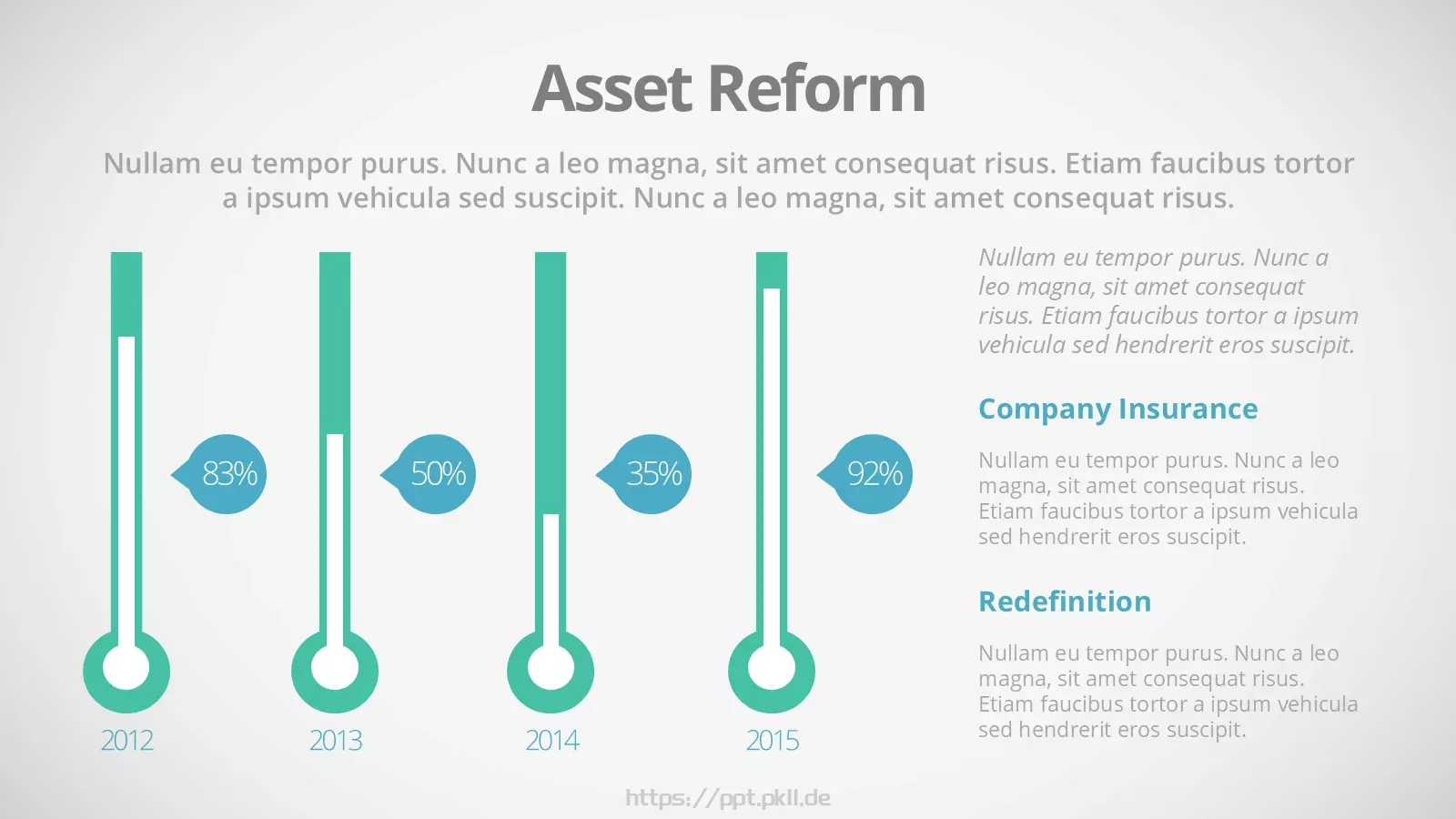 Asset Reform

Nullam eu tempor purus. Nunc a leo magna, sit amet consequat risus. Etiam faucibus tortor a ipsum vehicula sed suscipit. Nunc a leo magna, sit amet consequat risus.

83%
50%
35%
92%

2012
2013
2014
2015

Nullam eu tempor purus. Nunc a leo magna, sit amet consequat risus. Etiam faucibus tortor a ipsum vehicula sed hendrerit eros suscipit.

Company Insurance

Nullam eu tempor purus. Nunc a leo magna, sit amet consequat risus. Etiam faucibus tortor a ipsum vehicula sed hendrerit eros suscipit.

Redefinition

Nullam eu tempor purus. Nunc a leo magna, sit amet consequat risus. Etiam faucibus tortor a ipsum vehicula sed hendrerit eros suscipit.

https://ppt.pkll.de